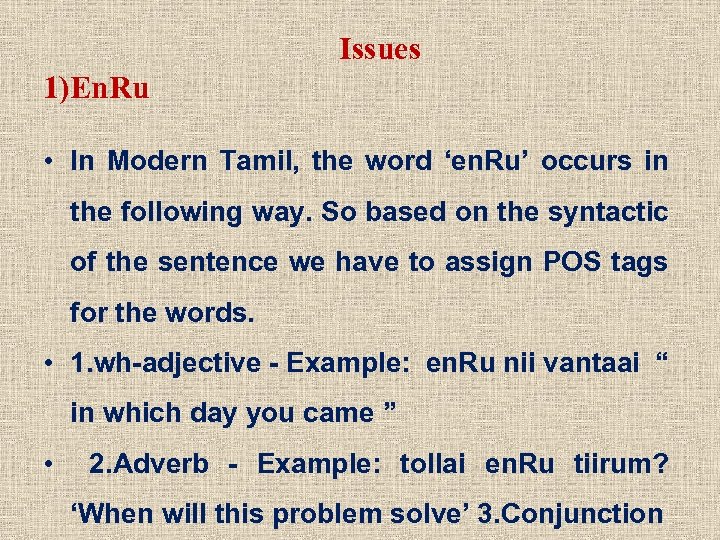 Issues

1)EnRu

• In Modern Tamil, the word ‘enRu’ occurs in the following way. So based on the syntactic of the sentence we have to assign POS tags for the words.

• 1.wh-adjective - Example: enRu nii vantaai “ in which day you came ”

• 2.Adverb - Example: tollai enRu tiirum? ‘When will this problem solve’ 3.Conjunction